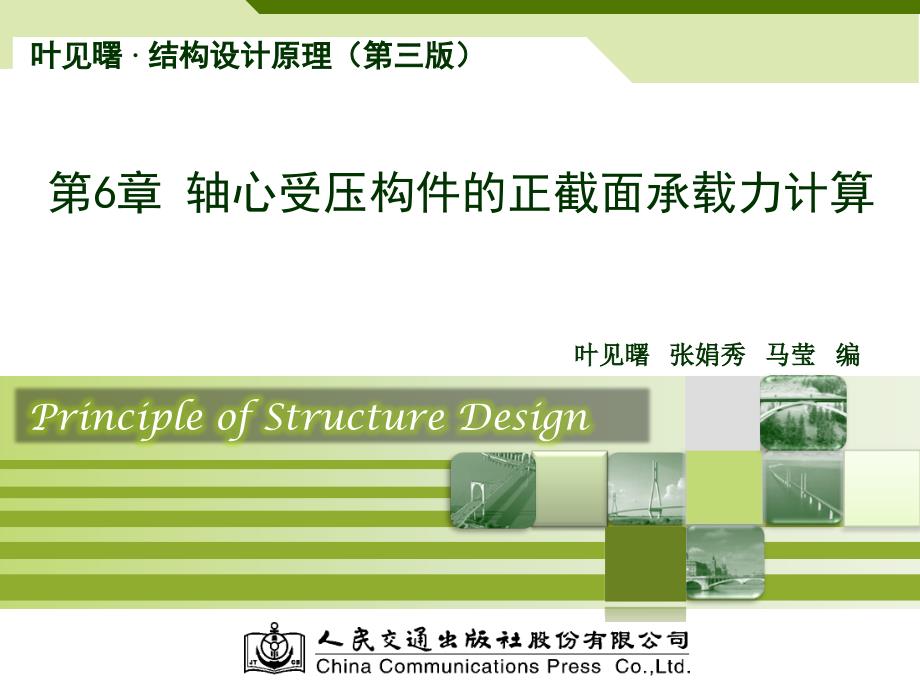 叶见曙 · 结构设计原理（第三版）

第6章 轴心受压构件的正截面承载力计算

叶见曙 张娟秀 马莹 编

Principle of Structure Design

人民交通出版社股份有限公司
China Communications Press Co.,Ltd.